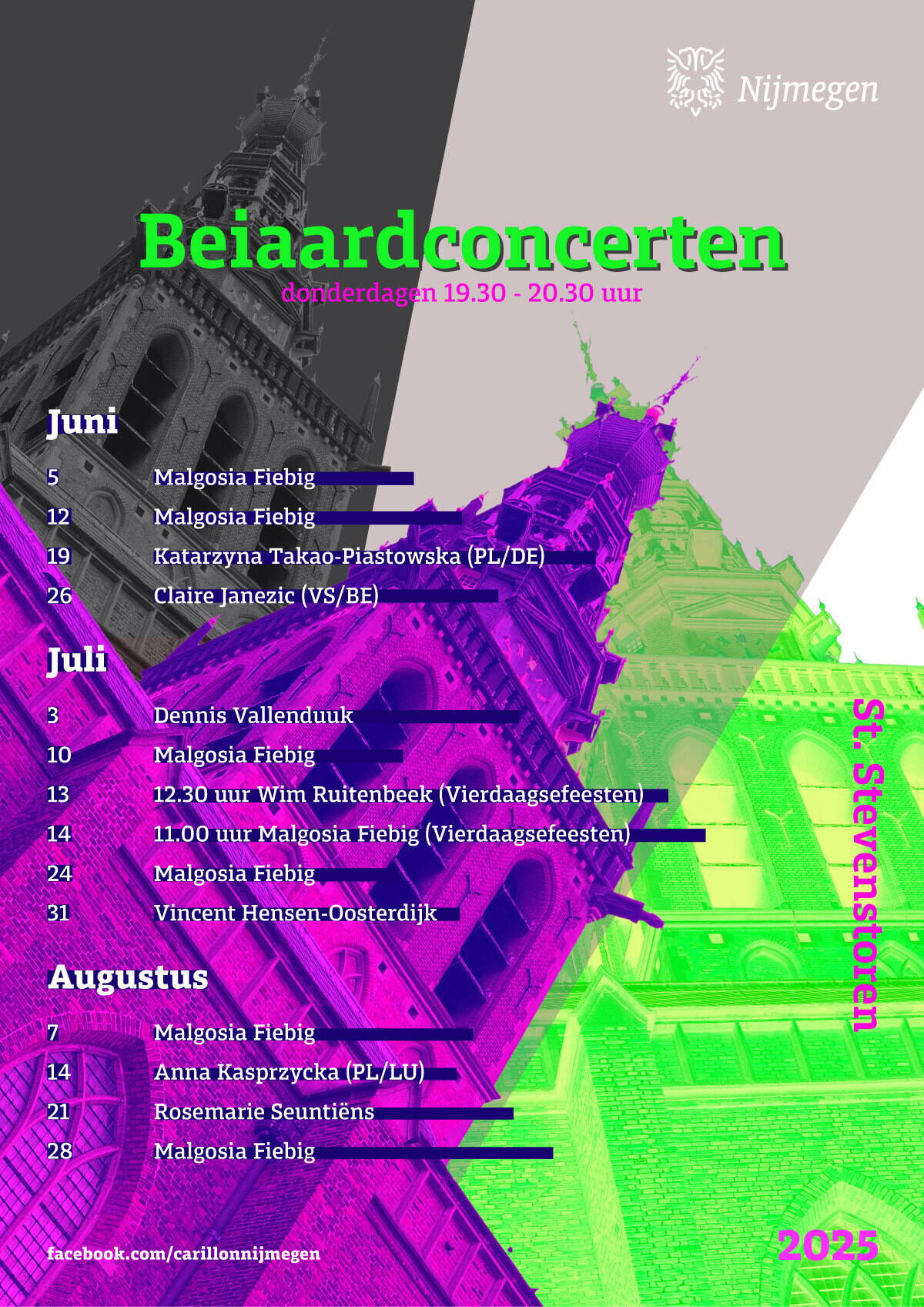 Nijmegen

Beiaardconcerten
donderdagen 19.30 - 20.30 uur

Juni

5 Malgosia Fiebig
12 Malgosia Fiebig
19 Katarzyna Takao-Piastowska (PL/DE)
26 Claire Janezic (VS/BE)

Juli

3 Dennis Vallenduuk
10 Malgosia Fiebig
13 12.30 uur Wim Ruitenbeek (Vierdaagsefeesten)
14 11.00 uur Malgosia Fiebig (Vierdaagsefeesten)
24 Malgosia Fiebig
31 Vincent Hensen-Oosterdijk

Augustus

7 Malgosia Fiebig
14 Anna Kasprzycka (PL/LU)
21 Rosemarie Seuntiëns
28 Malgosia Fiebig

St. Stevenstoren

facebook.com/carillonnijmegen

2025